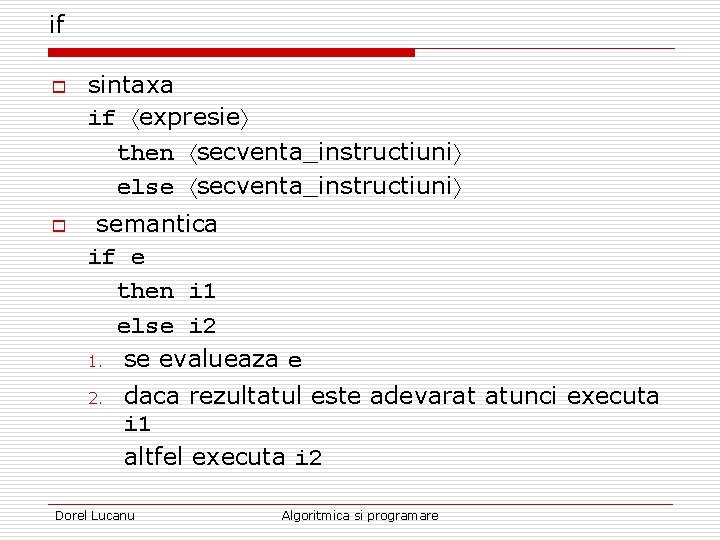 if

sintaxa

if ⟨expresie⟩

then ⟨secventa_instructiuni⟩

else ⟨secventa_instructiuni⟩

semantica

if e

then i1

else i2

1. se evalueaza e
2. daca rezultatul este adevarat atunci executa i1

altfel executa i2

Dorel Lucanu

Algoritmica si programare